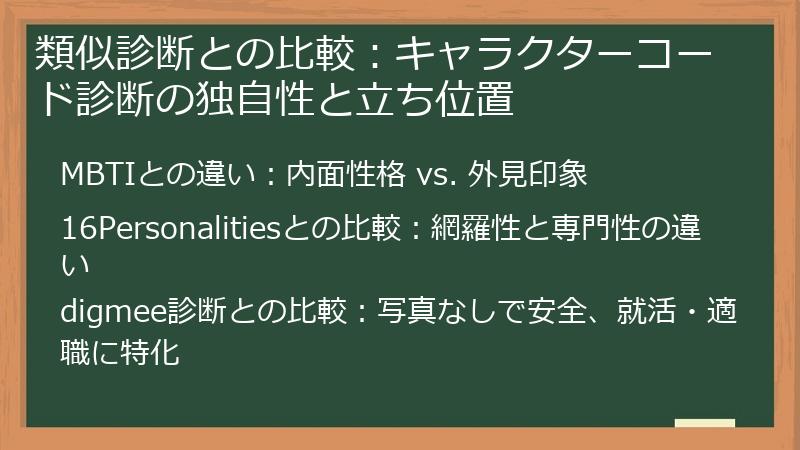 類似診断との比較：キャラクターコード診断の独自性と立ち位置

MBTIとの違い：内面性格 vs. 外見印象

16Personalitiesとの比較：網羅性と専門性の違い

digmee診断との比較：写真なしで安全、就活・適職に特化